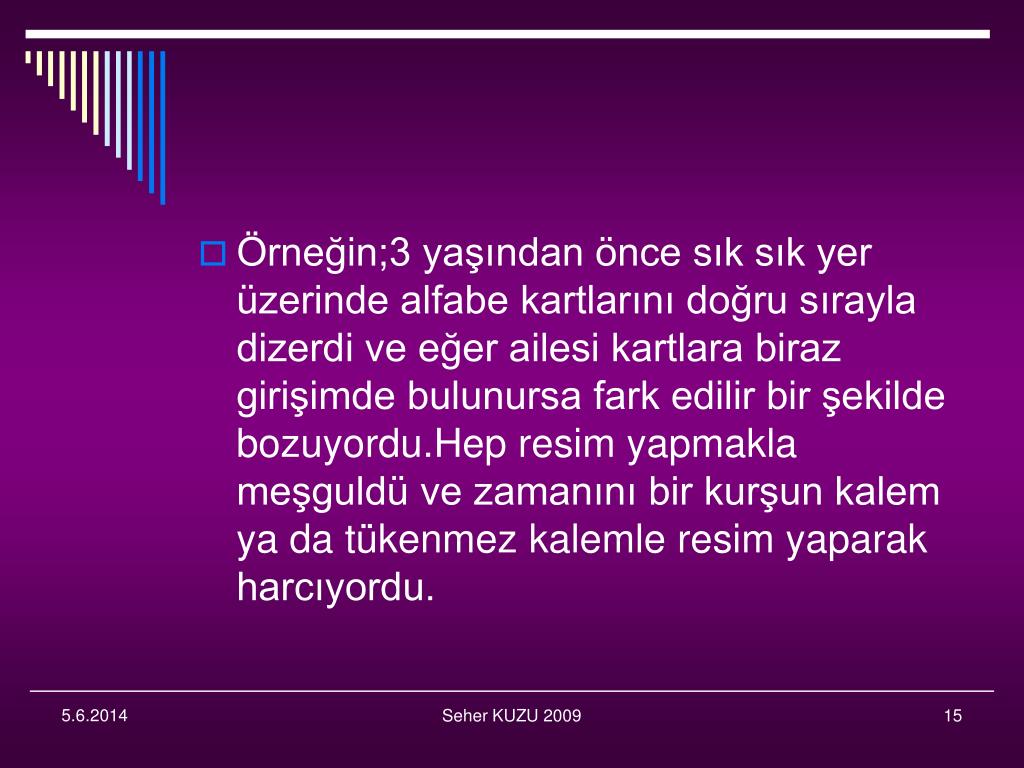 Örneğin;3 yaşından önce sık sık yer üzerinde alfabe kartlarını doğru sırayla dizerdi ve eğer ailesi kartlara biraz girişimde bulunursa fark edilir bir şekilde bozuyordu.Hep resim yapmakla meşguldü ve zamanını bir kurşun kalem ya da tükenmez kalemle resim yaparak harcıyordu.

5.6.2014

Seher KUZU 2009

15